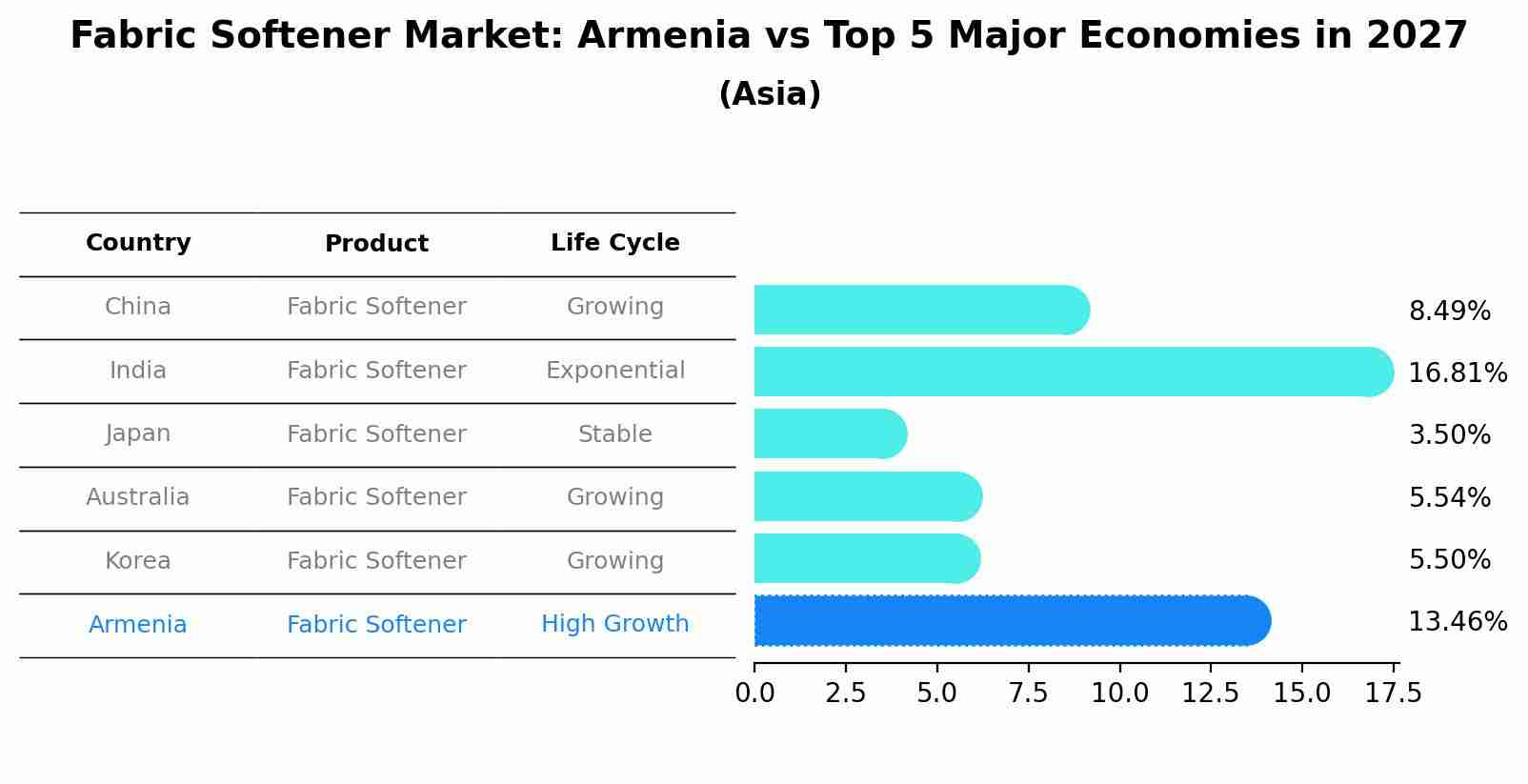 Fabric Softener Market: Armenia vs Top 5 Major Economies in 2027
(Asia)

| Country | Product | Life Cycle |
|---|---|---|
| China | Fabric Softener | Growing |
| India | Fabric Softener | Exponential |
| Japan | Fabric Softener | Stable |
| Australia | Fabric Softener | Growing |
| Korea | Fabric Softener | Growing |
| Armenia | Fabric Softener | High Growth |

8.49%
16.81%
3.50%
5.54%
5.50%
13.46%

0.0 2.5 5.0 7.5 10.0 12.5 15.0 17.5